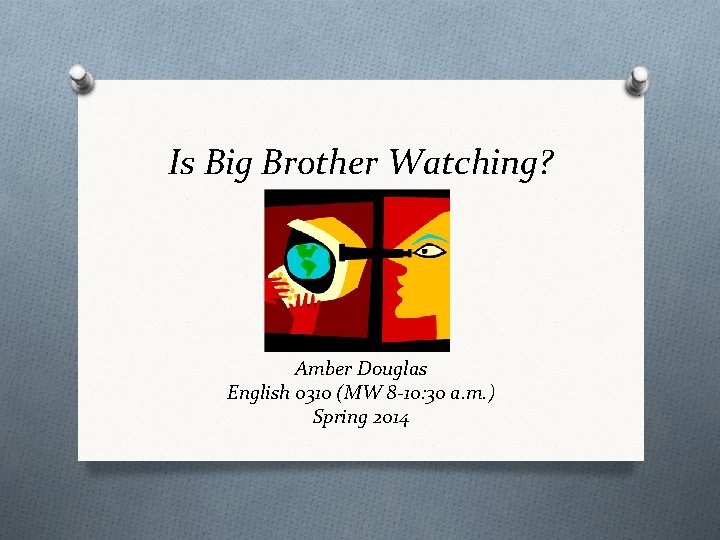 Is Big Brother Watching?

Amber Douglas
English 0310 (MW 8-10:30 a.m.)
Spring 2014